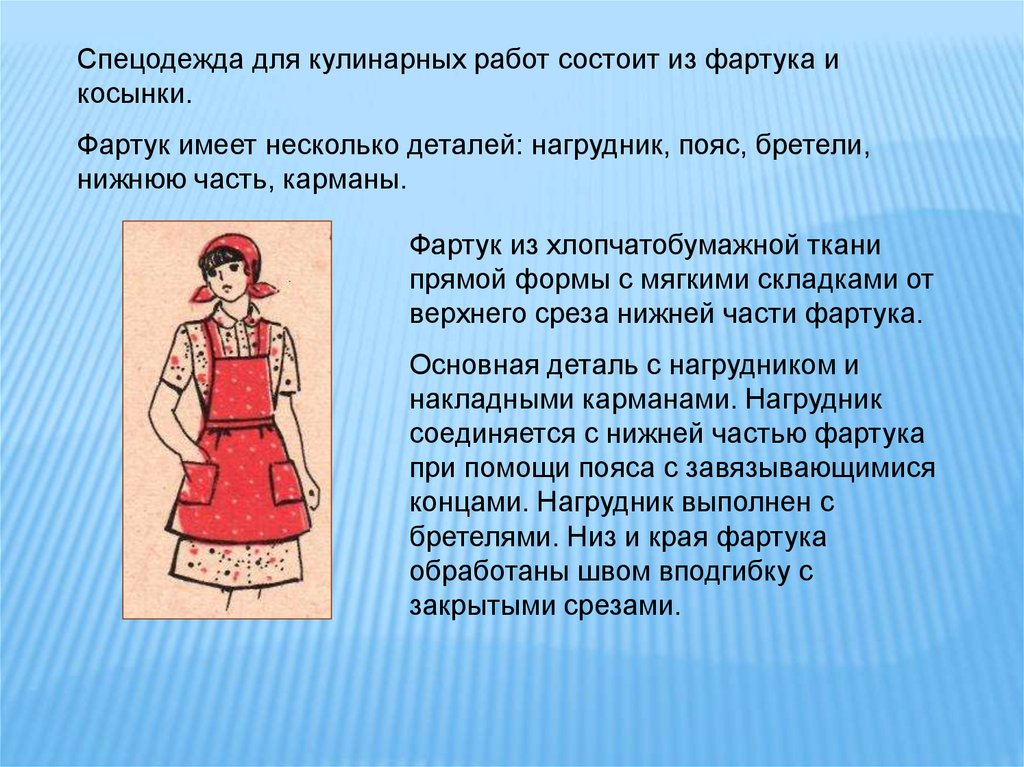 Спецодежда для кулинарных работ состоит из фартука и косынки.

Фартук имеет несколько деталей: нагрудник, пояс, бретели, нижнюю часть, карманы.

Фартук из хлопчатобумажной ткани прямой формы с мягкими складками от верхнего среза нижней части фартука.

Основная деталь с нагрудником и накладными карманами. Нагрудник соединяется с нижней частью фартука при помощи пояса с завязывающимися концами. Нагрудник выполнен с бретелями. Низ и края фартука обработаны швом вподгибку с закрытыми срезами.